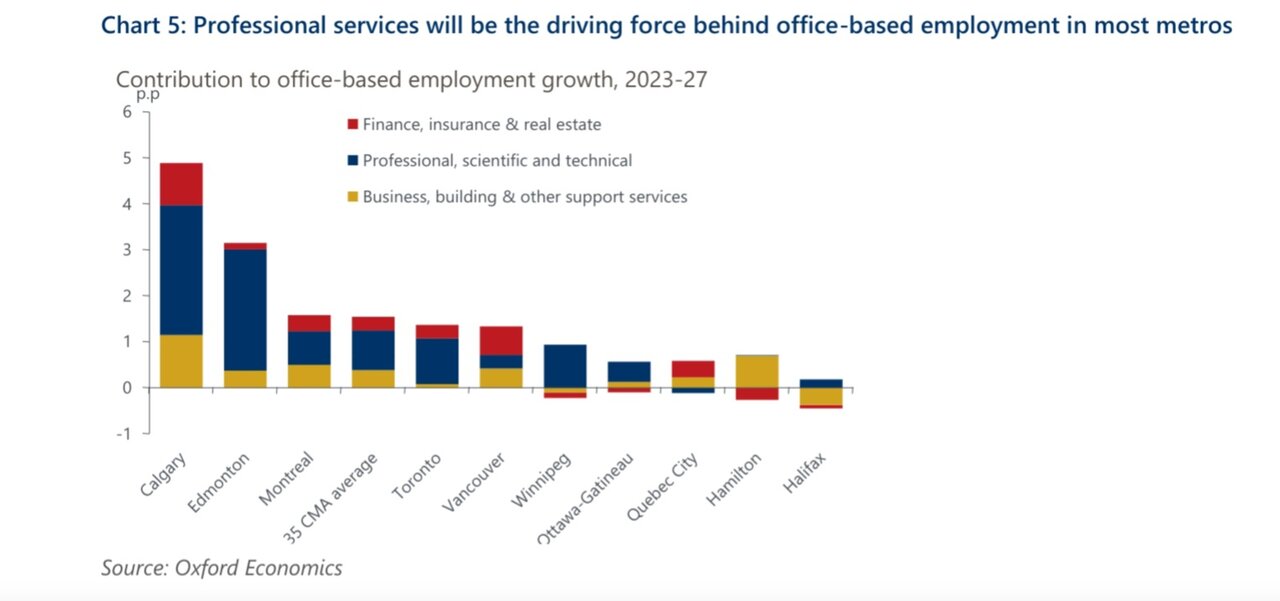 Chart 5: Professional services will be the driving force behind office-based employment in most metros

Contribution to office-based employment growth, 2023-27

p.p

6
5
4
3
2
1
0
-1

Finance, insurance & real estate
Professional, scientific and technical
Business, building & other support services

Calgary
Edmonton
Montreal
35 CMA average
Toronto
Vancouver
Winnipeg
Ottawa-Gatineau
Quebec City
Hamilton
Halifax

Source: Oxford Economics